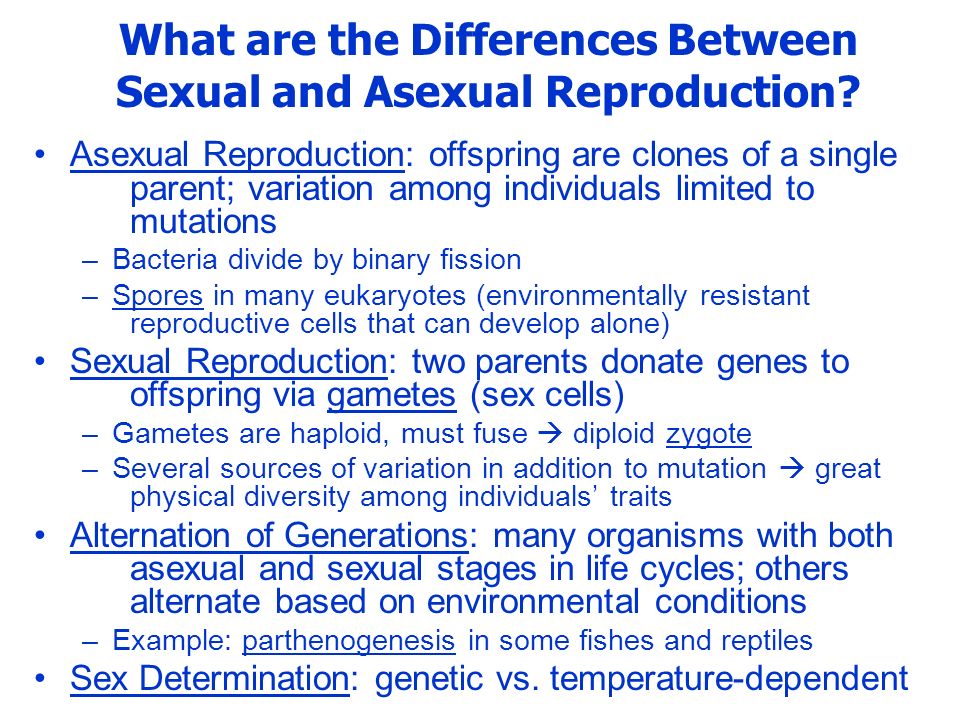 What are the Differences Between Sexual and Asexual Reproduction?

• Asexual Reproduction: offspring are clones of a single parent; variation among individuals limited to mutations
– Bacteria divide by binary fission
– Spores in many eukaryotes (environmentally resistant reproductive cells that can develop alone)

• Sexual Reproduction: two parents donate genes to offspring via gametes (sex cells)
– Gametes are haploid, must fuse → diploid zygote
– Several sources of variation in addition to mutation → great physical diversity among individuals' traits

• Alternation of Generations: many organisms with both asexual and sexual stages in life cycles; others alternate based on environmental conditions
– Example: parthenogenesis in some fishes and reptiles

• Sex Determination: genetic vs. temperature-dependent